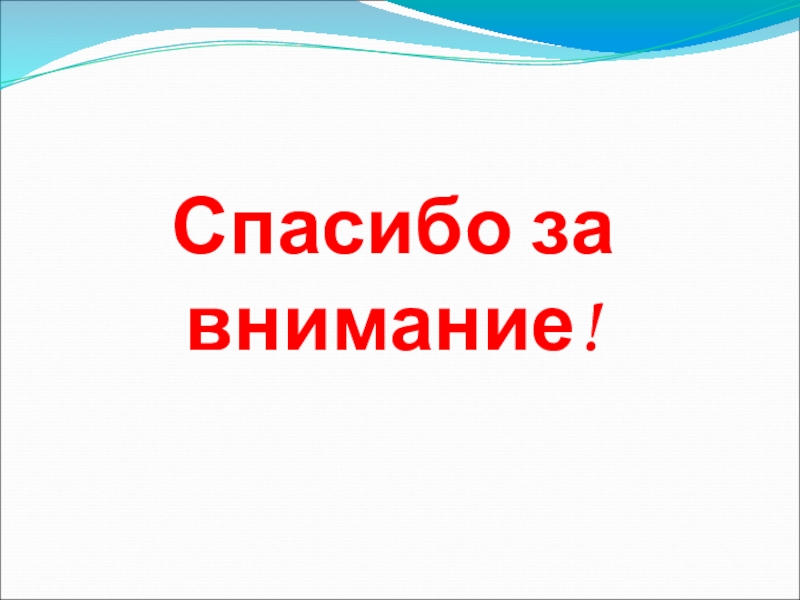 Спасибо за внимание!